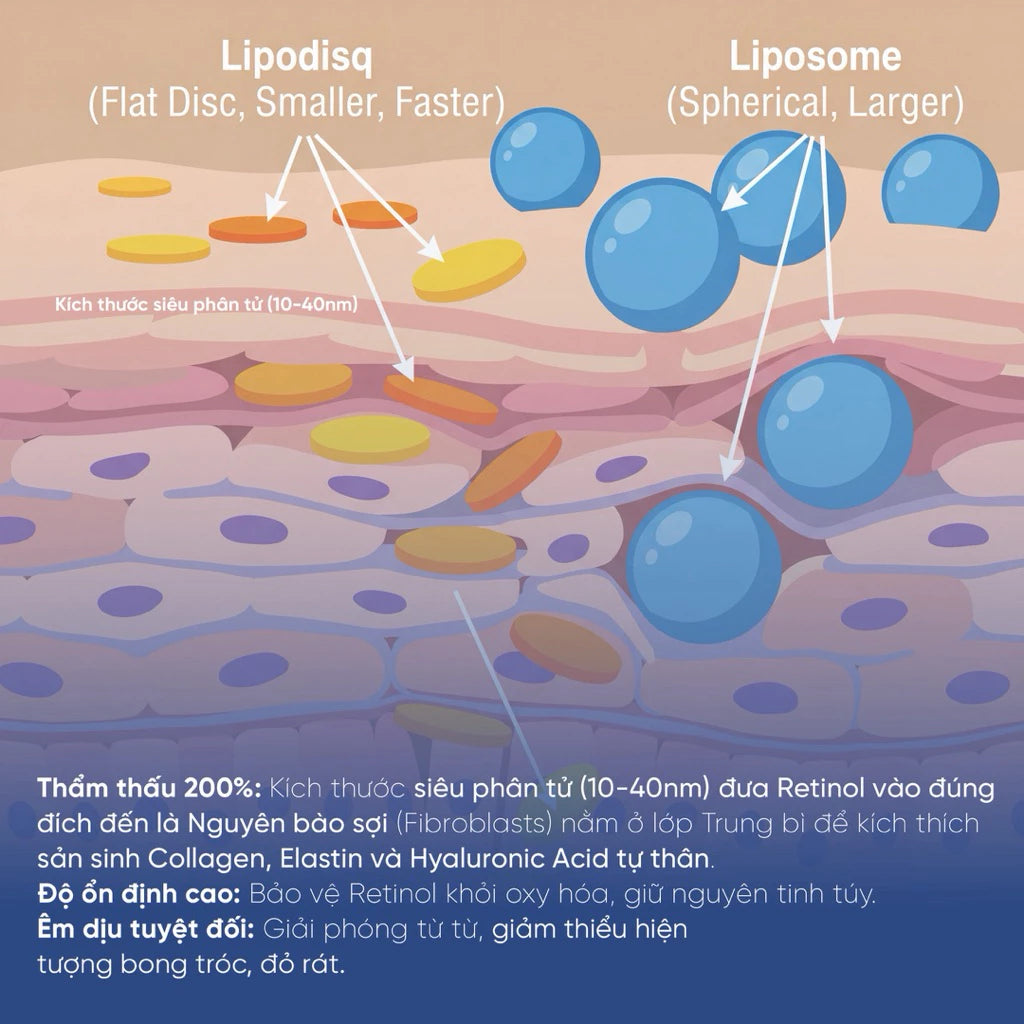 Lipodisq
(Flat Disc, Smaller, Faster)

Liposome
(Spherical, Larger)

Kích thước siêu phân tử (10-40nm)

Thẩm thấu 200%: Kích thước siêu phân tử (10-40nm) đưa Retinol vào đúng đích đến là Nguyên bào sợi (Fibroblasts) nằm ở lớp Trung bì để kích thích sản sinh Collagen, Elastin và Hyaluronic Acid tự thân.
Độ ổn định cao: Bảo vệ Retinol khỏi oxy hóa, giữ nguyên tinh túy.
Êm dịu tuyệt đối: Giải phóng từ từ, giảm thiểu hiện tượng bong tróc, đỏ rát.